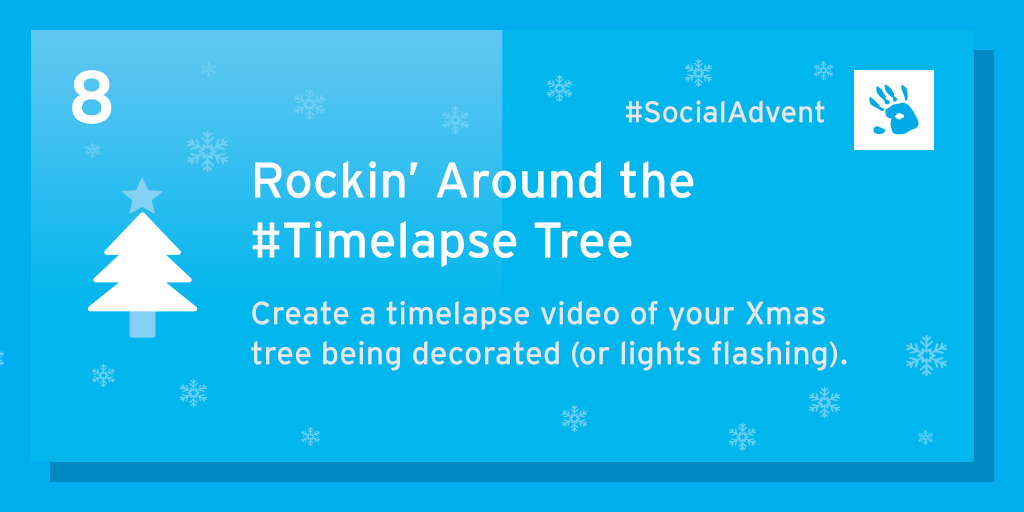 8

#SocialAdvent

Rockin' Around the #Timelapse Tree

Create a timelapse video of your Xmas tree being decorated (or lights flashing).